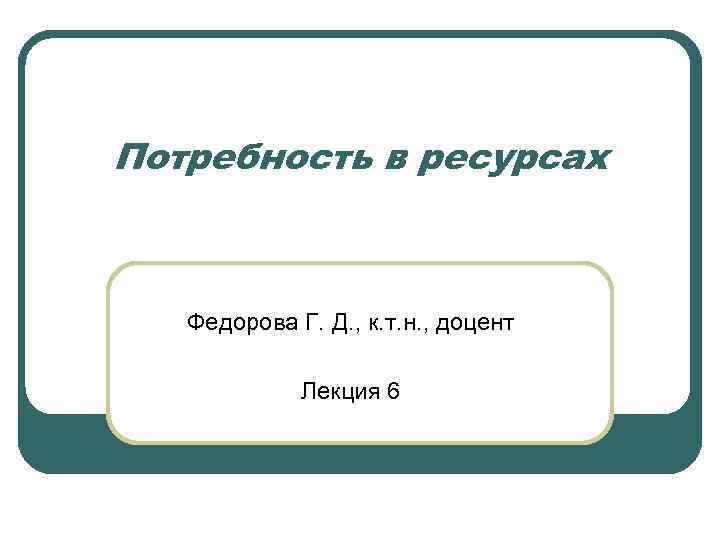 Потребность в ресурсах

Федорова Г. Д., к.т.н., доцент

Лекция 6